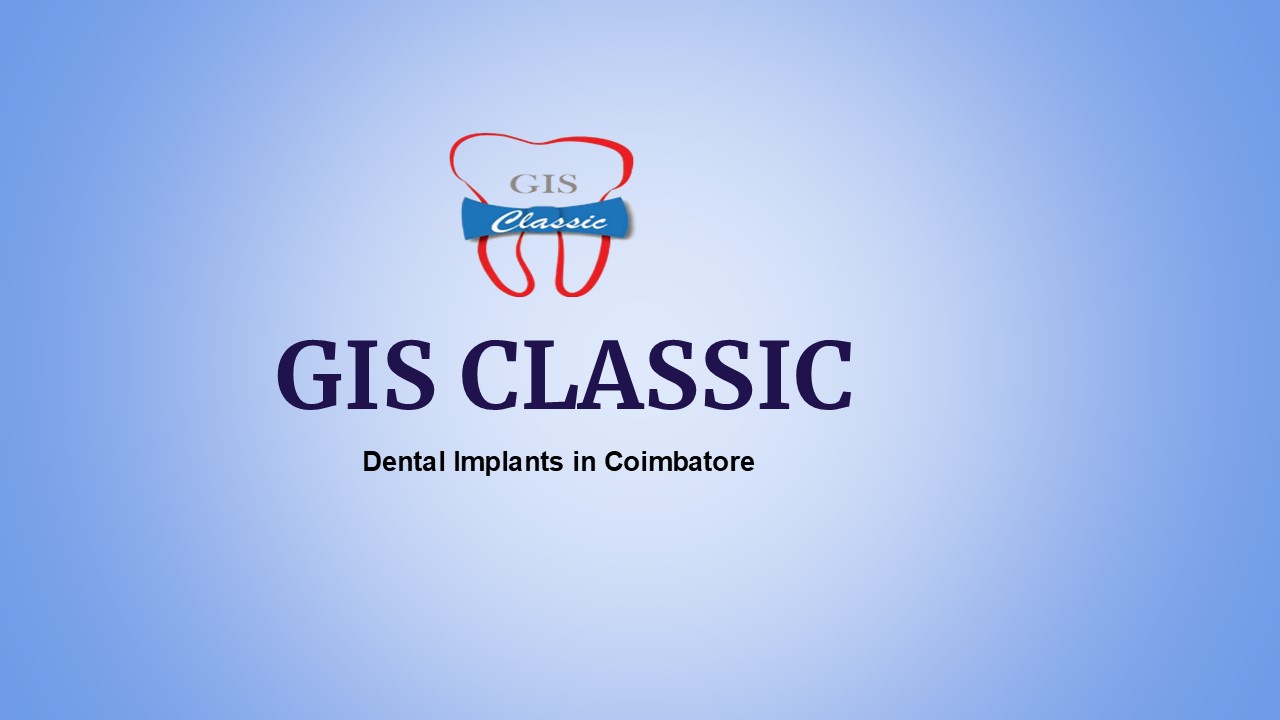 GIS
Classic

GIS CLASSIC

Dental Implants in Coimbatore